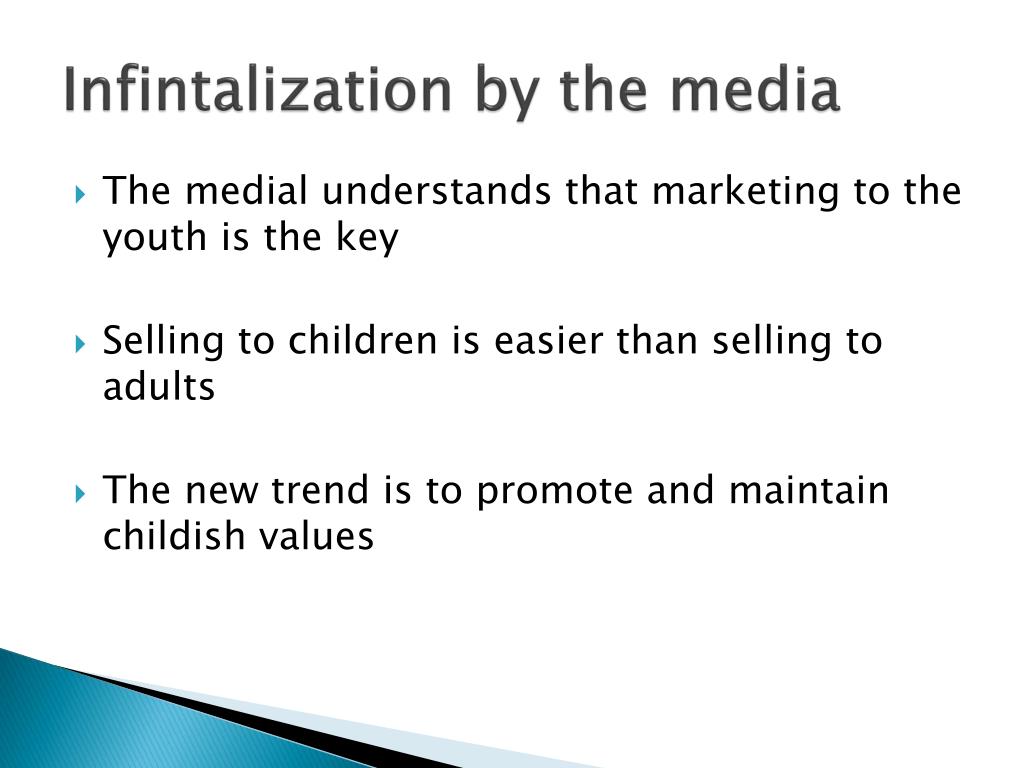 Infintalization by the media

The medial understands that marketing to the youth is the key

Selling to children is easier than selling to adults

The new trend is to promote and maintain childish values